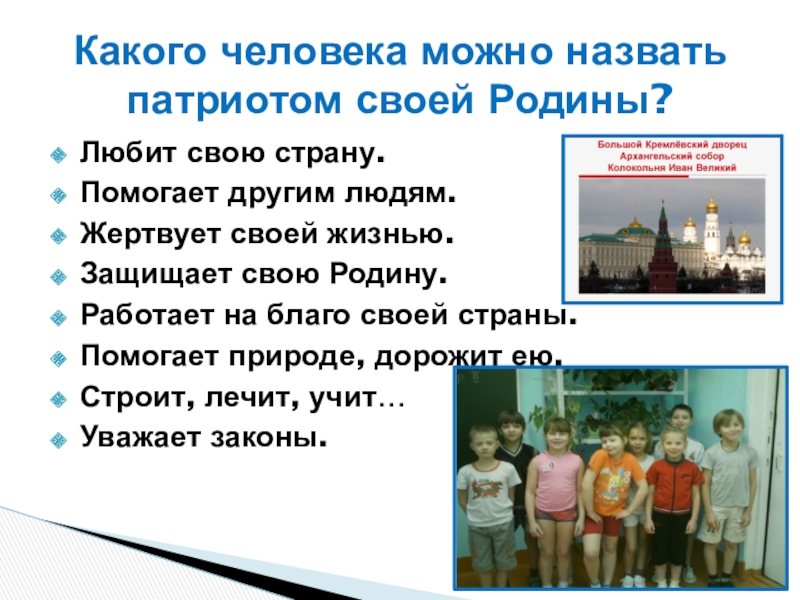 Какого человека можно назвать патриотом своей Родины?

Любит свою страну.
Помогает другим людям.
Жертвует своей жизнью.
Защищает свою Родину.
Работает на благо своей страны.
Помогает природе, дорожит ею.
Строит, лечит, учит…
Уважает законы.

Большой Кремлёвский дворец
Архангельский собор
Колокольня Иван Великий